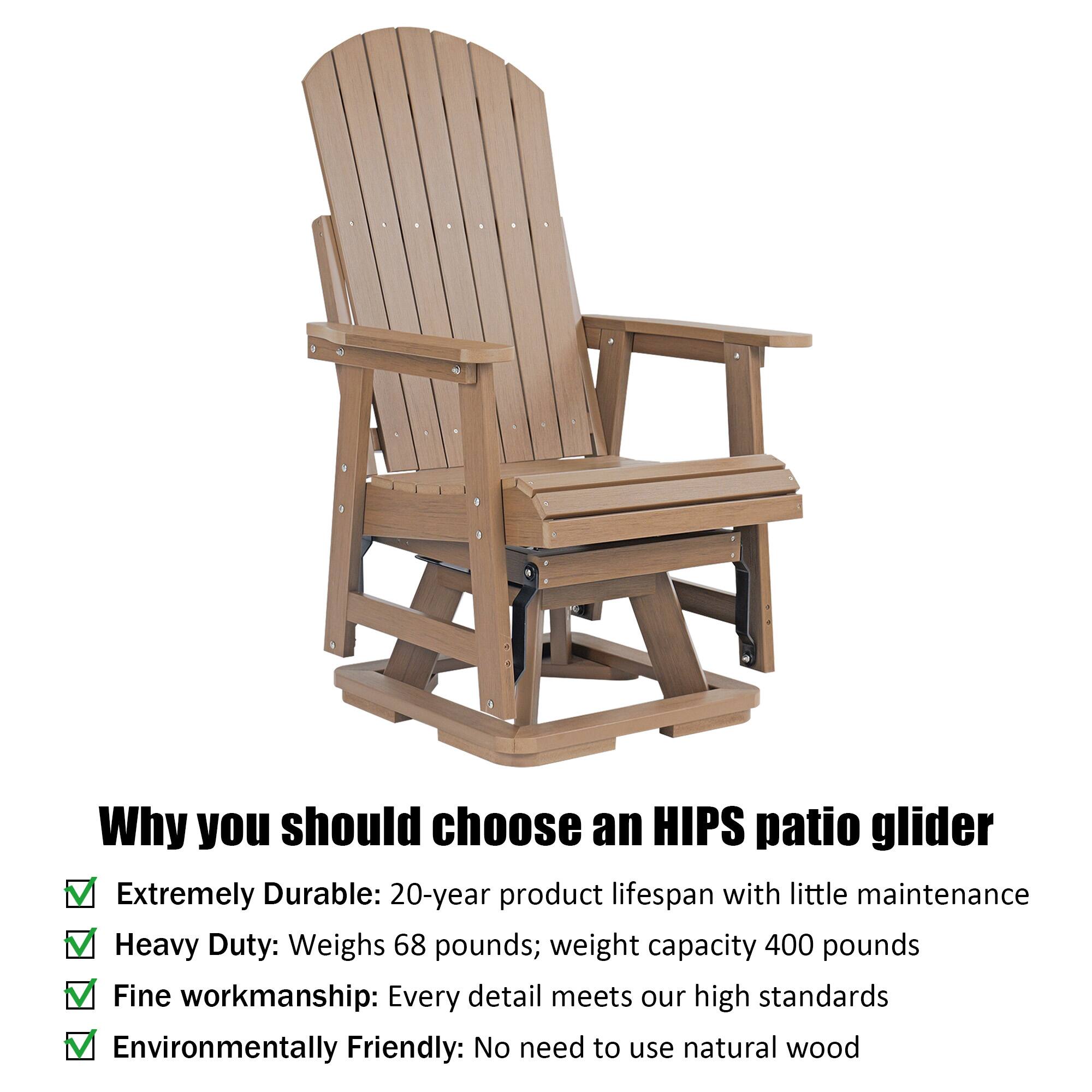 Why you should choose an HIPS patio glider

Extremely Durable: 20-year product lifespan with little maintenance

Heavy Duty: Weighs 68 pounds; weight capacity 400 pounds

Fine workmanship: Every detail meets our high standards

Environmentally Friendly: No need to use natural wood